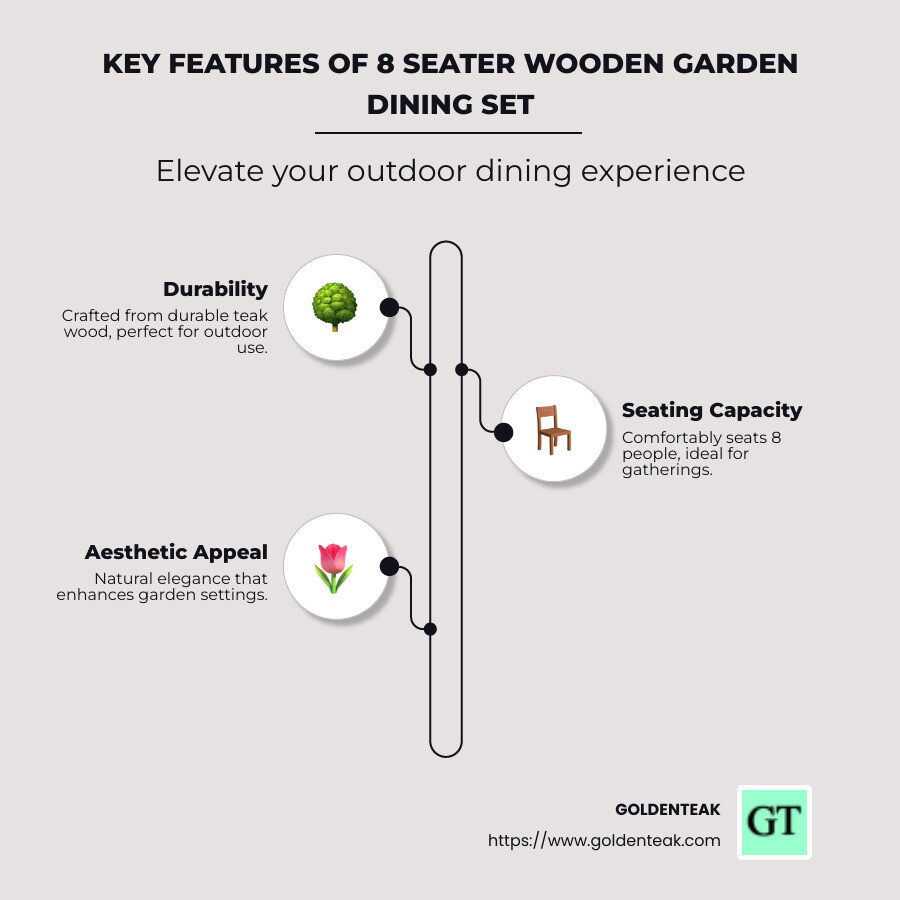 KEY FEATURES OF 8 SEATER WOODEN GARDEN DINING SET

Elevate your outdoor dining experience

Durability
Crafted from durable teak wood, perfect for outdoor use.

Seating Capacity
Comfortably seats 8 people, ideal for gatherings.

Aesthetic Appeal
Natural elegance that enhances garden settings.

GOLDENTEAK
https://www.goldenteak.com

GT